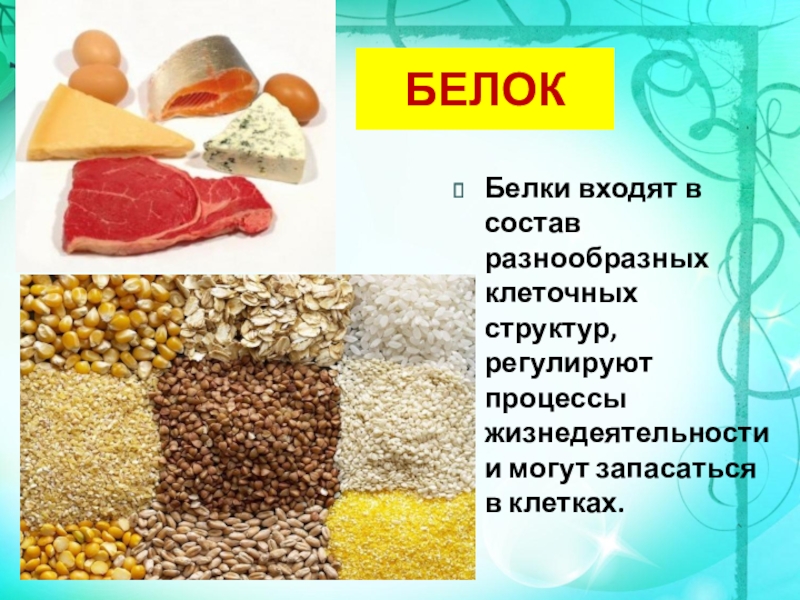 БЕЛОК

Белки входят в состав разнообразных клеточных структур, регулируют процессы жизнедеятельности и могут запасаться в клетках.